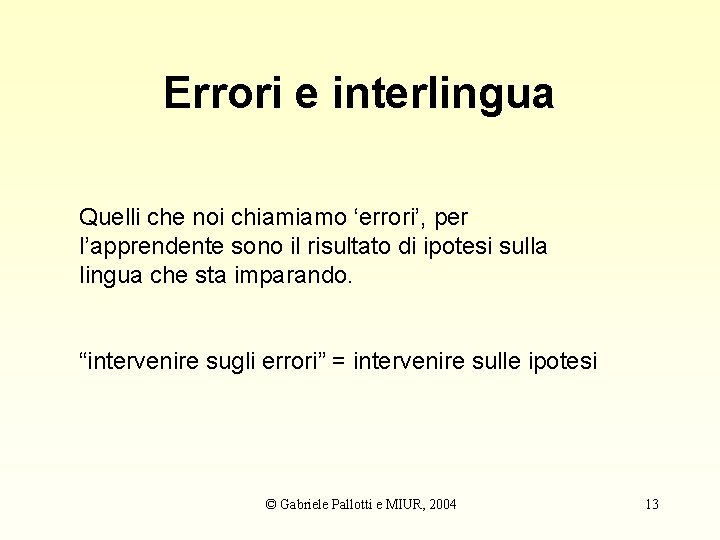 Errori e interlingua

Quelli che noi chiamiamo ‘errori’, per l’apprendente sono il risultato di ipotesi sulla lingua che sta imparando.

“intervenire sugli errori” = intervenire sulle ipotesi

© Gabriele Pallotti e MIUR, 2004

13